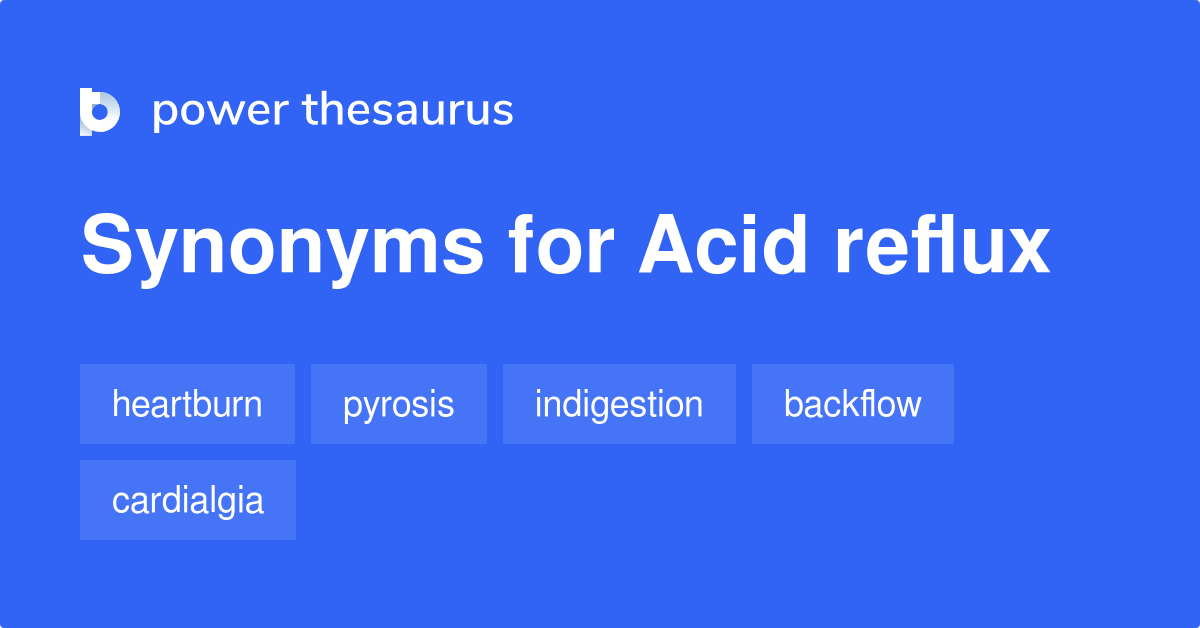 power thesaurus

Synonyms for Acid reflux

heartburn pyrosis indigestion backflow cardialgia